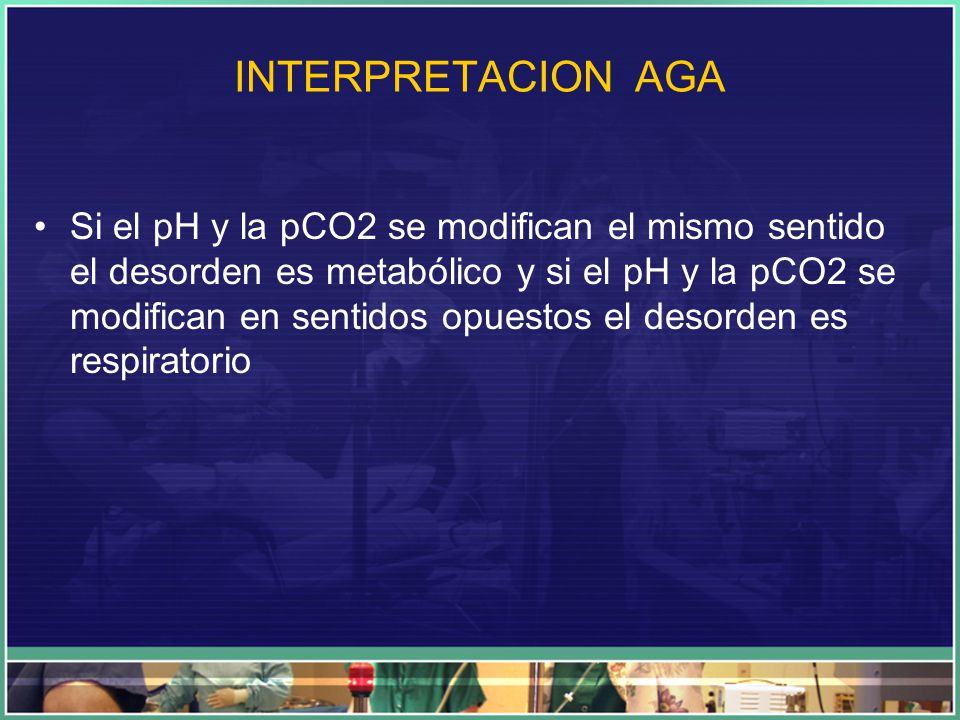 INTERPRETACION AGA

• Si el pH y la pCO2 se modifican el mismo sentido el desorden es metabólico y si el pH y la pCO2 se modifican en sentidos opuestos el desorden es respiratorio